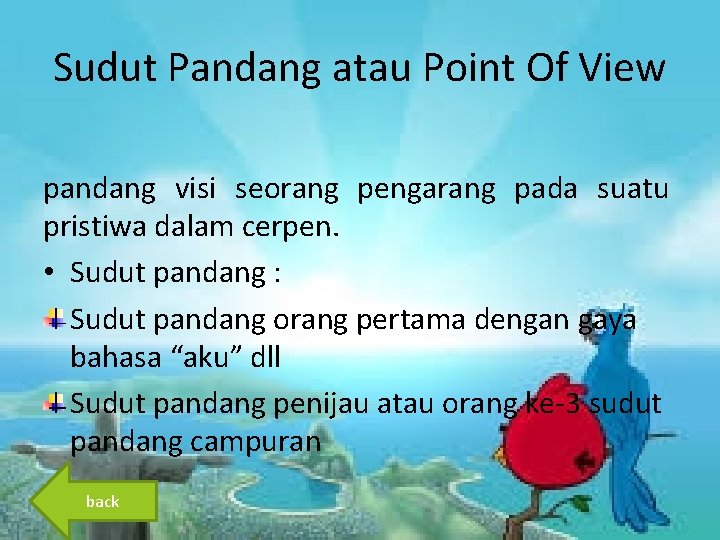 Sudut Pandang atau Point Of View

pandang visi seorang pengarang pada suatu pristiwa dalam cerpen.

• Sudut pandang :

Sudut pandang orang pertama dengan gaya bahasa “aku” dll

Sudut pandang penijau atau orang ke-3 sudut pandang campuran

back